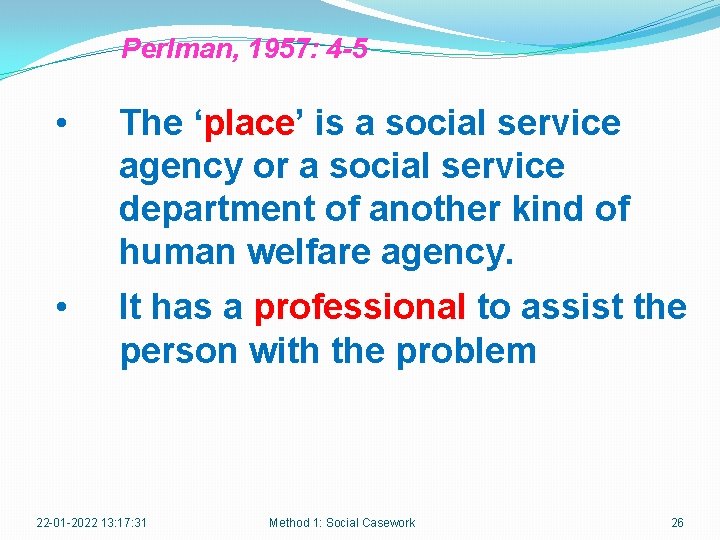 Perlman, 1957: 4-5

• The ‘place’ is a social service agency or a social service department of another kind of human welfare agency.

• It has a professional to assist the person with the problem

22-01-2022 13:17:31 Method 1: Social Casework 26